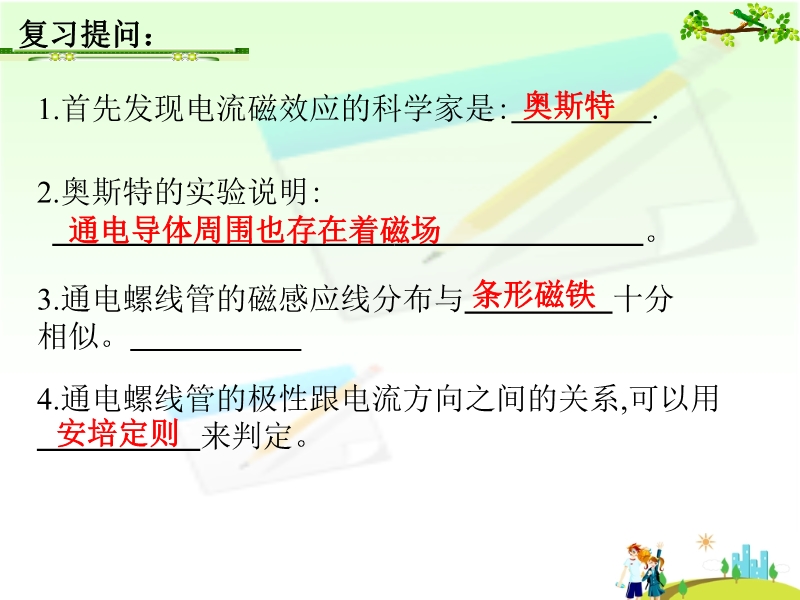 复习提问：

1.首先发现电流磁效应的科学家是:奥斯特.

2.奥斯特的实验说明:
通电导体周围也存在着磁场。

3.通电螺线管的磁感应线分布与条形磁铁十分相似。

4.通电螺线管的极性跟电流方向之间的关系,可以用安培定则来判定。